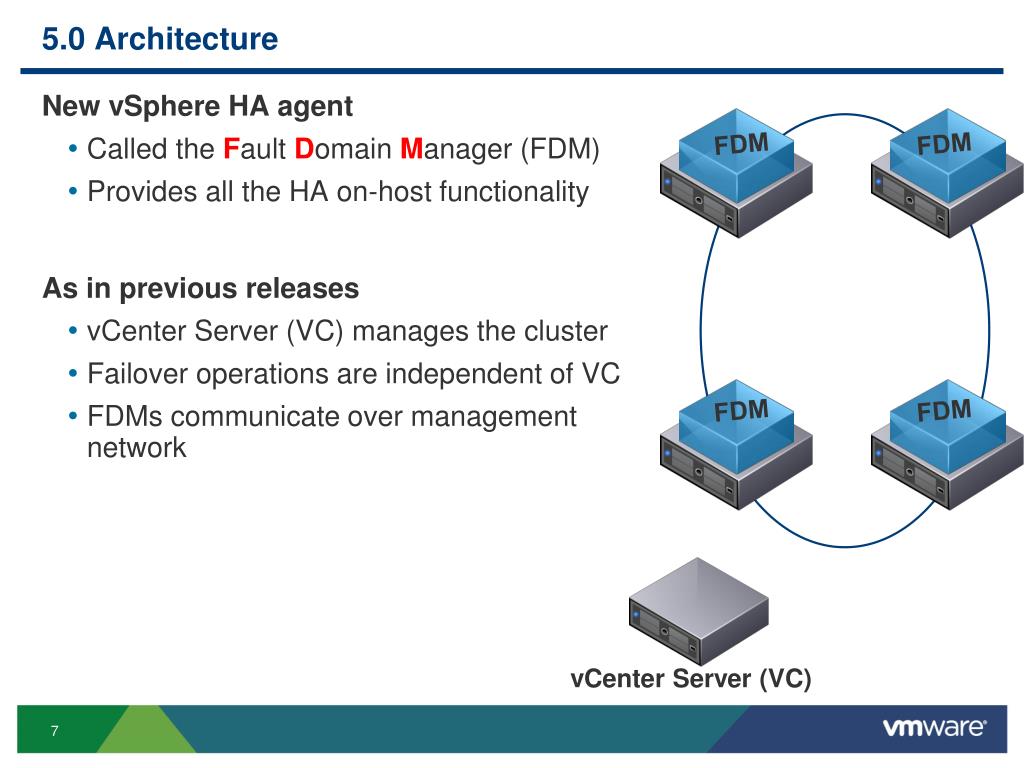 5.0 Architecture

New vSphere HA agent

• Called the Fault Domain Manager (FDM)
• Provides all the HA on-host functionality

As in previous releases

• vCenter Server (VC) manages the cluster
• Failover operations are independent of VC
• FDMs communicate over management network

FDM

FDM

FDM

FDM

vCenter Server (VC)

7

vmware®